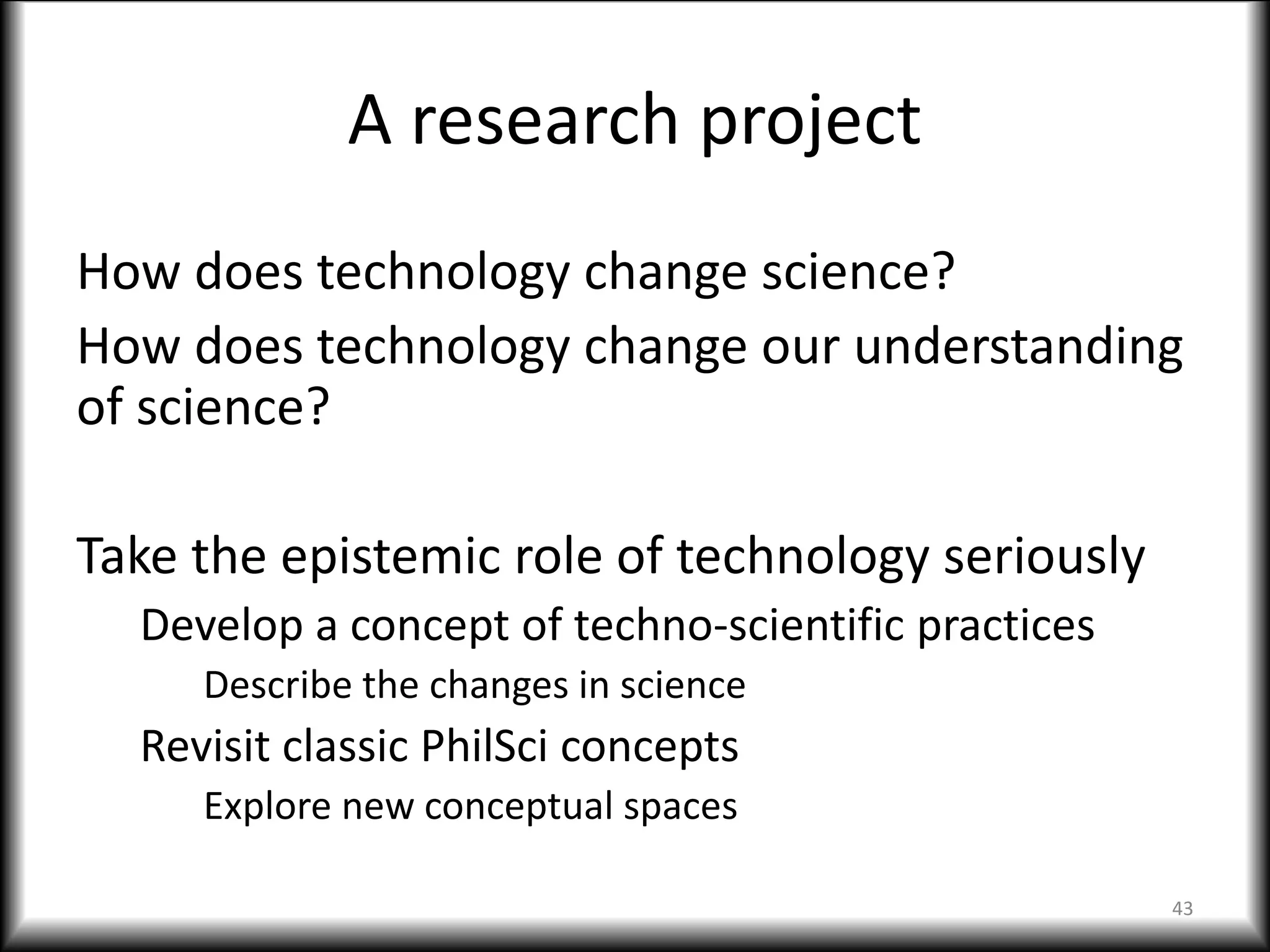 A research project

How does technology change science?

How does technology change our understanding of science?

Take the epistemic role of technology seriously

Develop a concept of techno-scientific practices

Describe the changes in science

Revisit classic PhilSci concepts

Explore new conceptual spaces

43